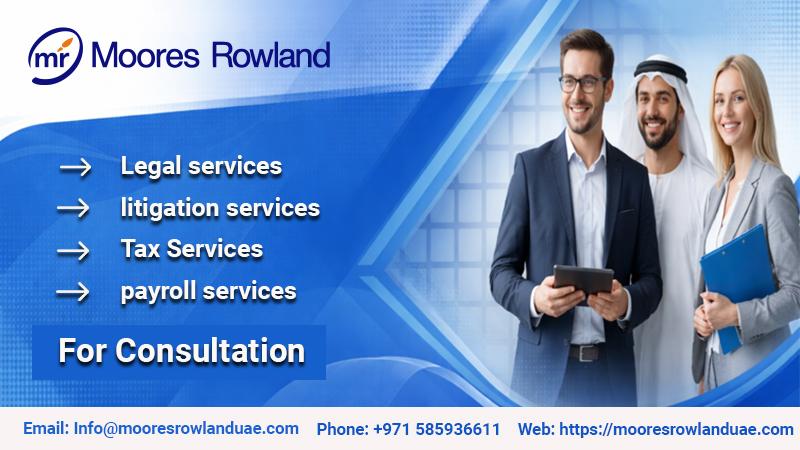 mr Moores Rowland

→ Legal services
→ litigation services
→ Tax Services
→ payroll services

For Consultation

Email: Info@mooresrowlanduae.com Phone: +971 585936611 Web: https://mooresrowlanduae.com